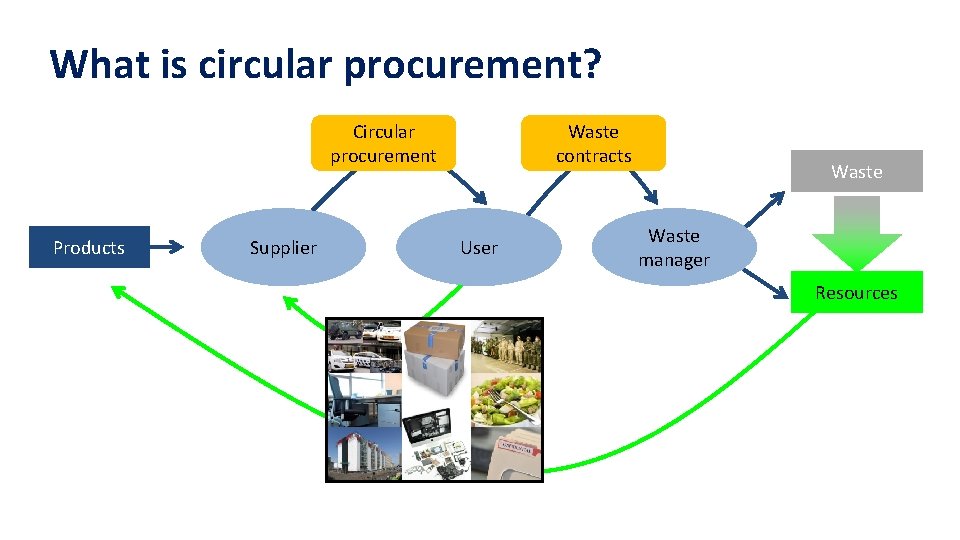 What is circular procurement?

Circular procurement

Waste contracts

Waste

Products

Supplier

User

Waste manager

Resources